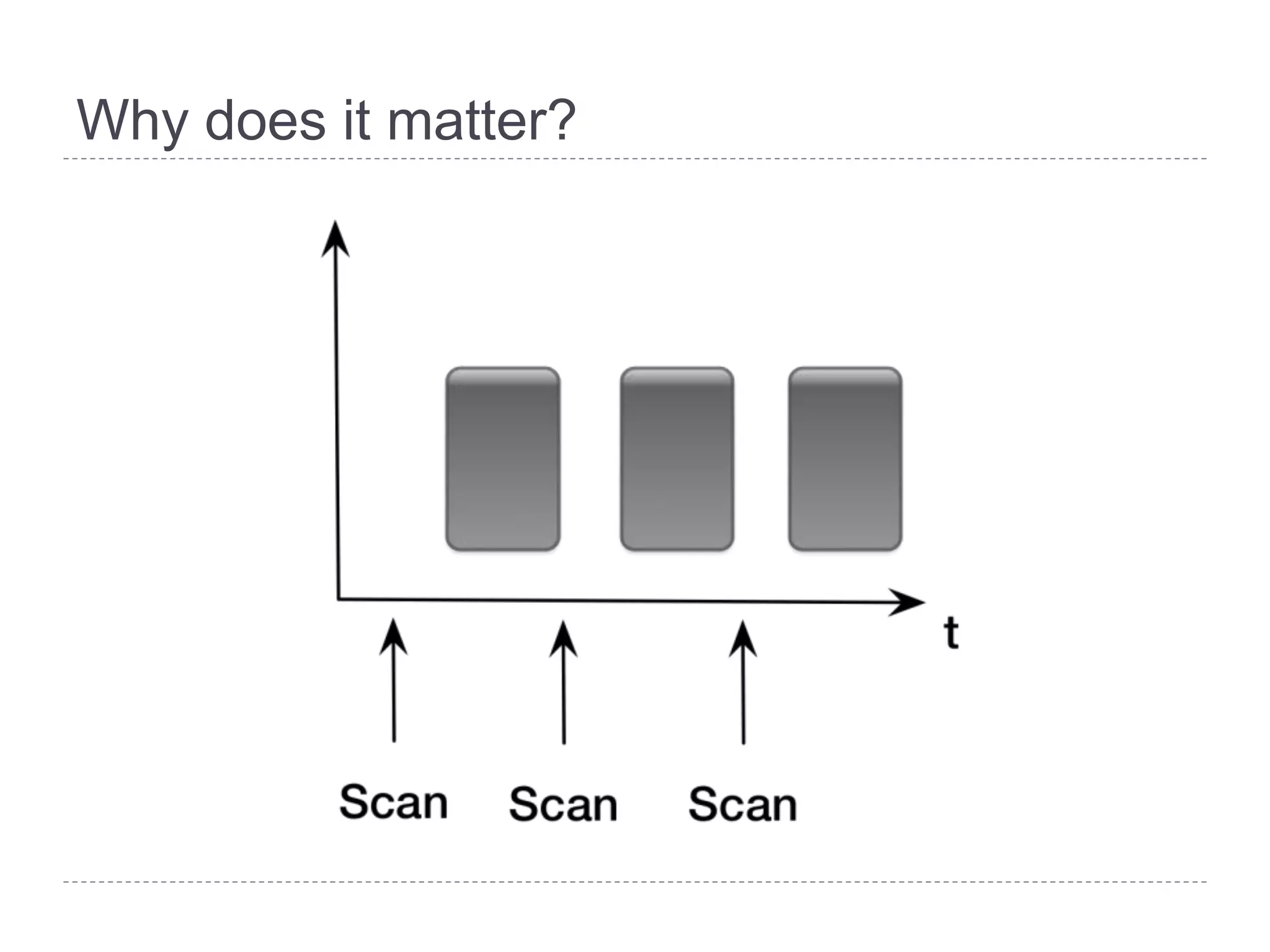 Why does it matter?

t

Scan Scan Scan